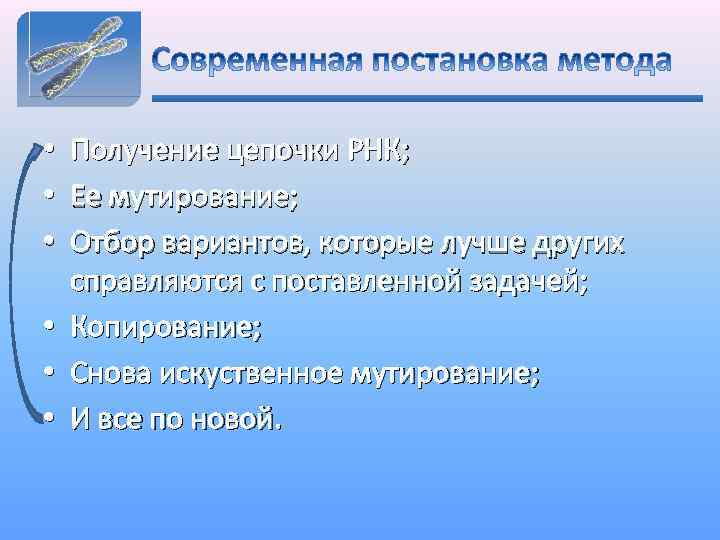 Современная постановка метода

• Получение цепочки РНК;
• Ее мутирование;
• Отбор вариантов, которые лучше других справляются с поставленной задачей;
• Копирование;
• Снова искуственное мутирование;
• И все по новой.